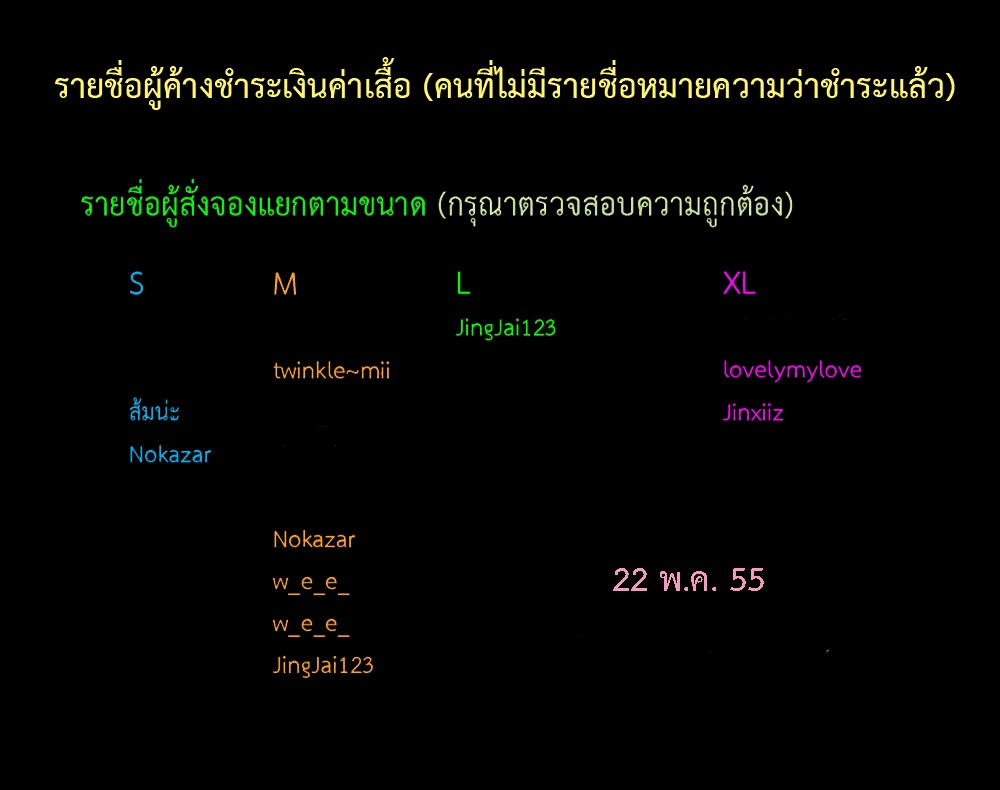 รายชื่อผู้ค้างชำระเงินค่าเสื้อ (คนที่ไม่มีรายชื่อหมายความว่าชำระแล้ว)

รายชื่อผู้สั่งจองแยกตามขนาด (กรุณาตรวจสอบความถูกต้อง)

S

ส้มน่ะ
Nokazar

M

twinkle~mii
Nokazar
w_e_e_
w_e_e_
JingJai123

L

JingJai123

XL

lovelymylove
Jinxiiz

22 พ.ค. 55